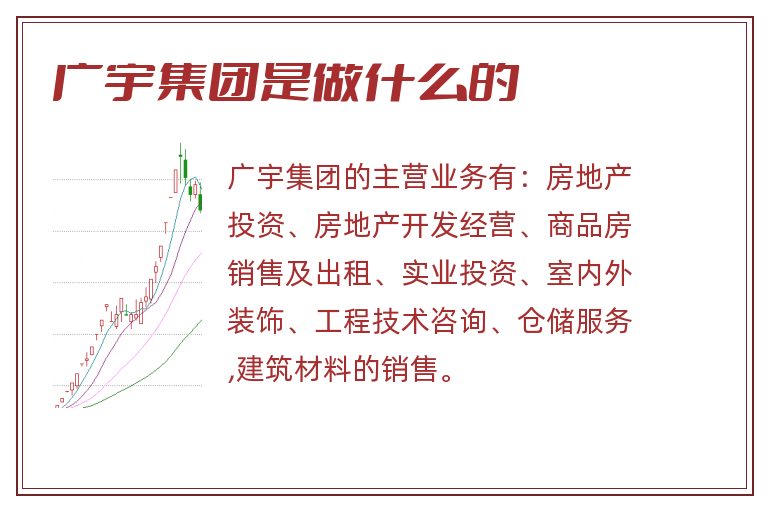 广宇集团是做什么的

广宇集团的主营业务有：房地产投资、房地产开发经营、商品房销售及出租、实业投资、室内外装饰、工程技术咨询、仓储服务,建筑材料的销售。